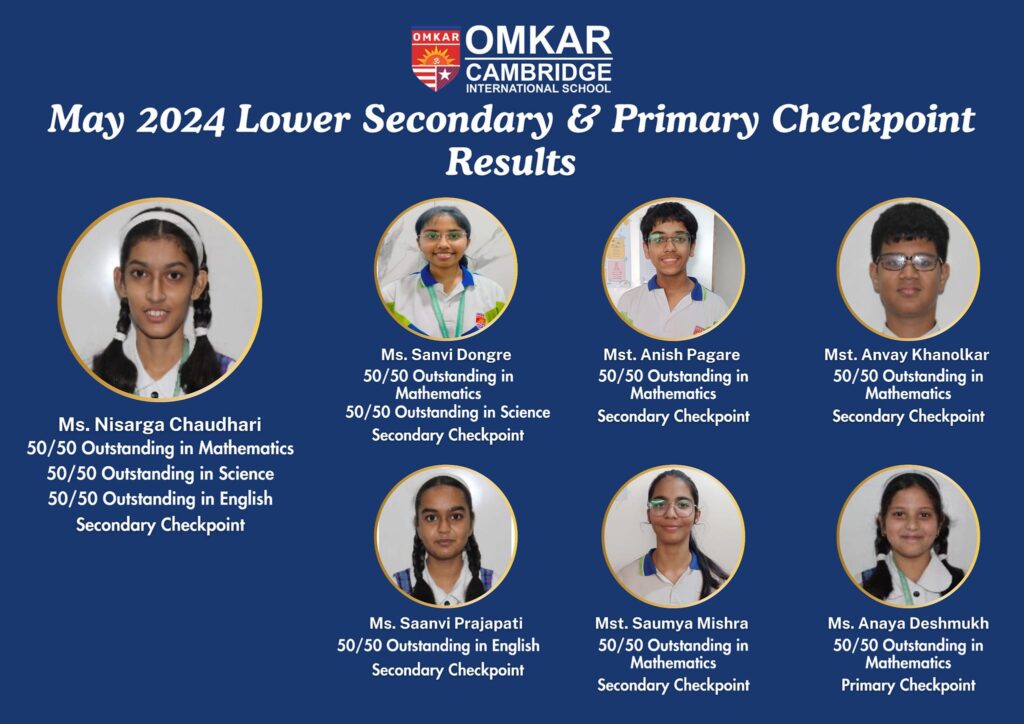 OMKAR
OMKAR
CAMBRIDGE
INTERNATIONAL SCHOOL

May 2024 Lower Secondary & Primary Checkpoint Results

Ms. Nisarga Chaudhari
50/50 Outstanding in Mathematics
50/50 Outstanding in Science
50/50 Outstanding in English
Secondary Checkpoint

Ms. Sanvi Dongre
50/50 Outstanding in Mathematics
50/50 Outstanding in Science
Secondary Checkpoint

Mst. Anish Pagare
50/50 Outstanding in Mathematics
Secondary Checkpoint

Mst. Anvay Khanolkar
50/50 Outstanding in Mathematics
Secondary Checkpoint

Ms. Saanvi Prajapati
50/50 Outstanding in English
Secondary Checkpoint

Mst. Saumya Mishra
50/50 Outstanding in Mathematics
Secondary Checkpoint

Ms. Anaya Deshmukh
50/50 Outstanding in Mathematics
Primary Checkpoint